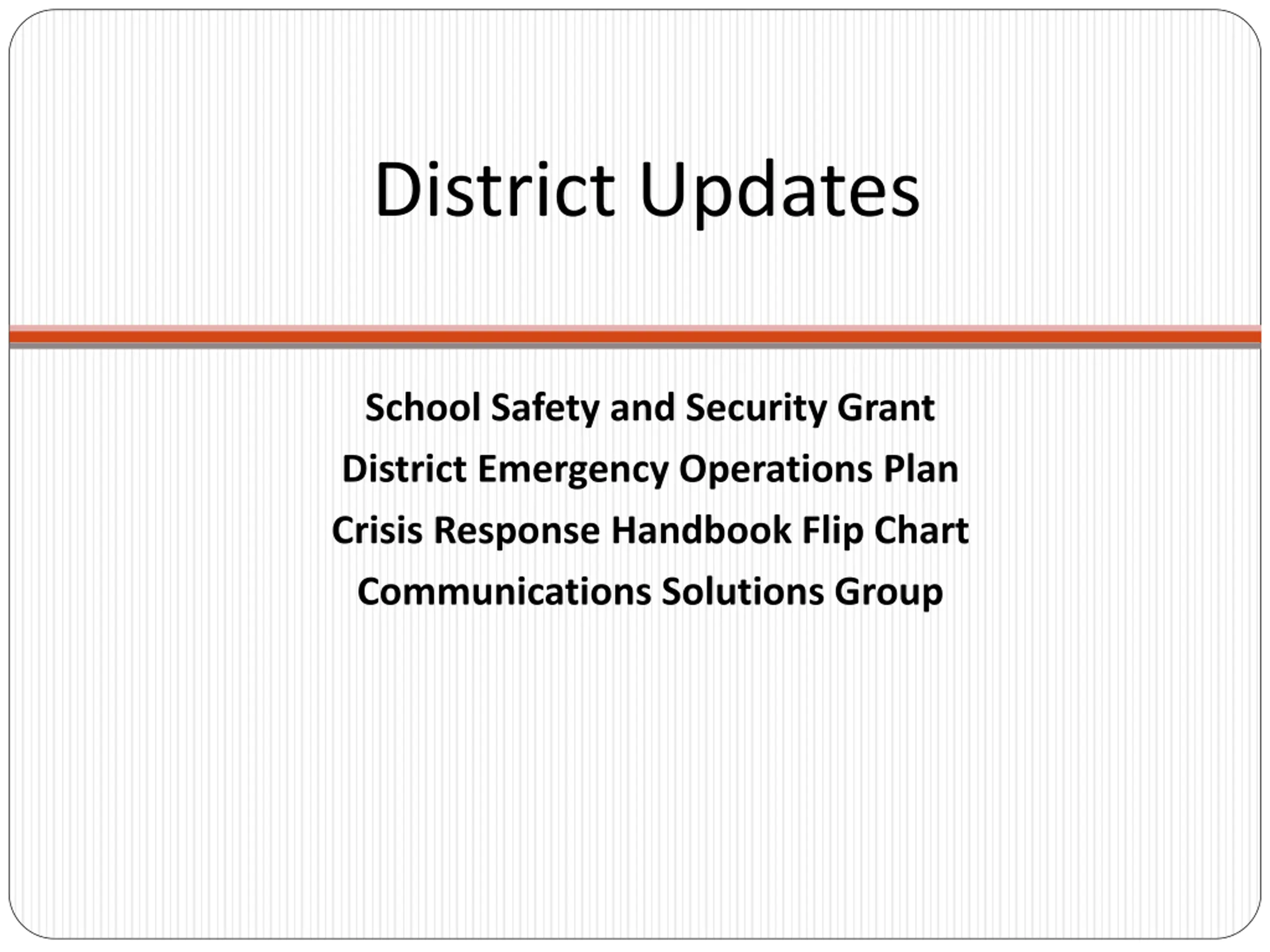 District Updates

School Safety and Security Grant
District Emergency Operations Plan
Crisis Response Handbook Flip Chart
Communications Solutions Group